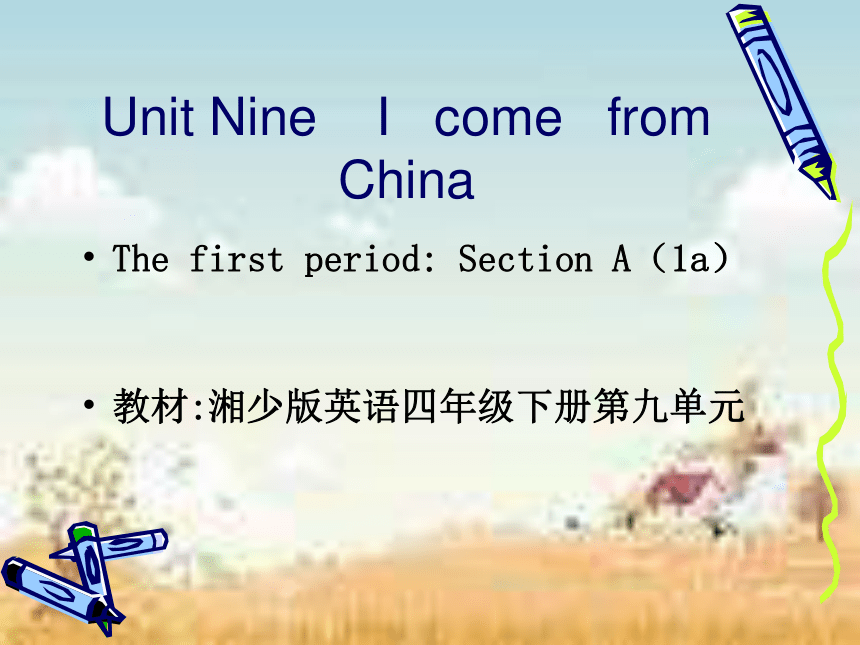 Unit Nine I come from China

• The first period: Section A（1a）

• 教材:湘少版英语四年级下册第九单元